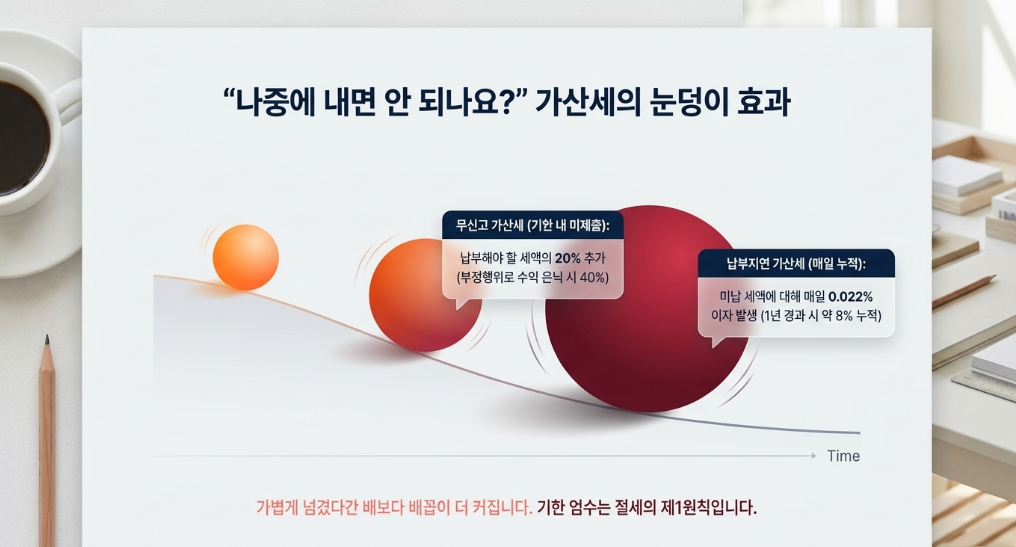 “나중에 내면 안 되나요?” 가산세의 눈덩이 효과

무신고 가산세 (기한 내 미제출):

납부해야 할 세액의 20% 추가
(부정행위로 수익 은닉 시 40%)

납부지연 가산세 (매일 누적):

미납 세액에 대해 매일 0.022%
이자 발생 (1년 경과 시 약 8% 누적)

Time

가볍게 넘겼다간 배보다 배꼽이 더 커집니다. 기한 엄수는 절세의 제1원칙입니다.